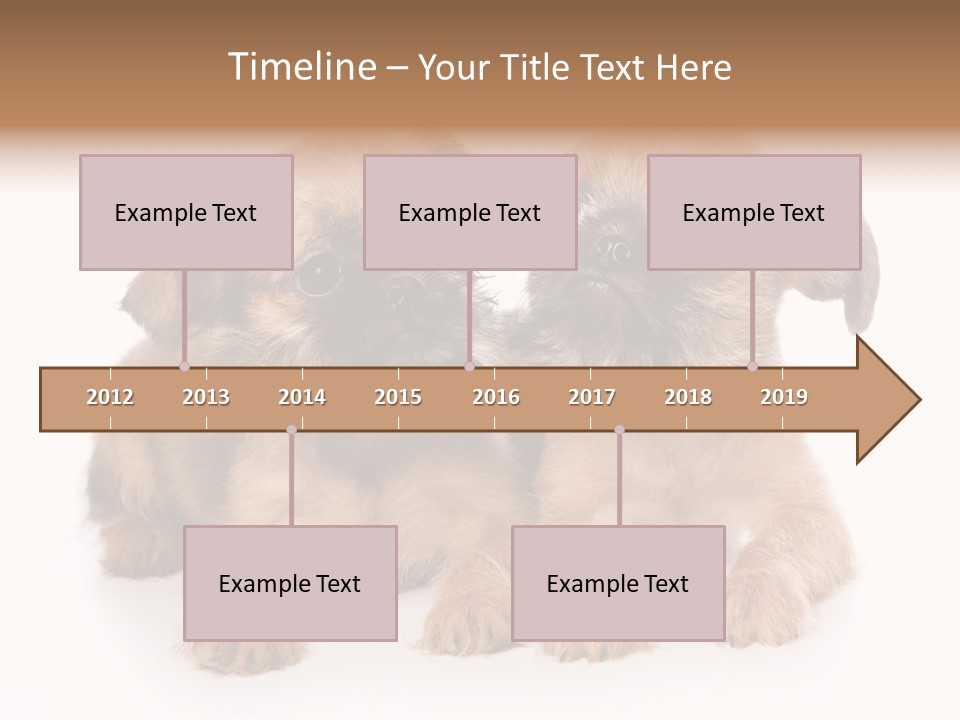 Timeline – Your Title Text Here

Example Text

Example Text

Example Text

2012 2013 2014 2015 2016 2017 2018 2019

Example Text

Example Text